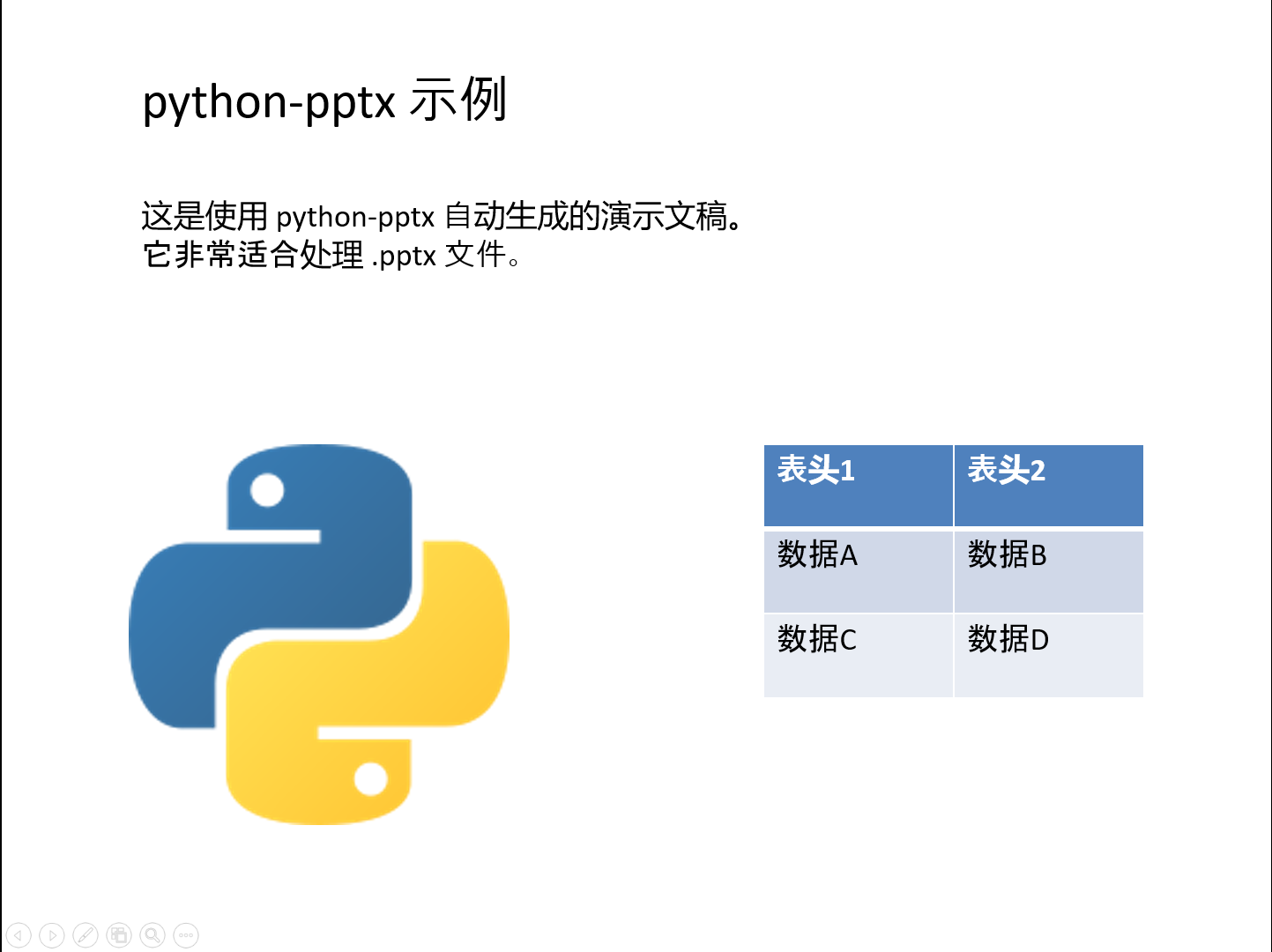 python-pptx 示例

这是使用 python-pptx 自动生成的演示文稿。
它非常适合处理 .pptx 文件。

| 表头1 | 表头2 |
|---|---|
| 数据A | 数据B |
| 数据C | 数据D |